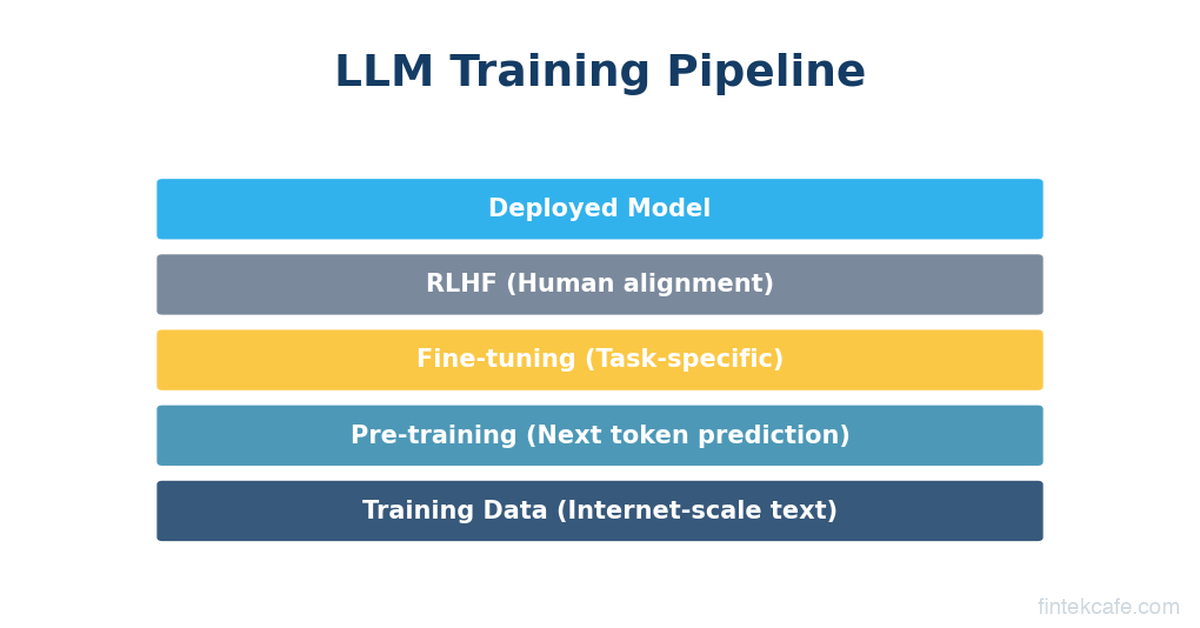 LLM Training Pipeline

Deployed Model

RLHF (Human alignment)

Fine-tuning (Task-specific)

Pre-training (Next token prediction)

Training Data (Internet-scale text)

fintekcafe.com